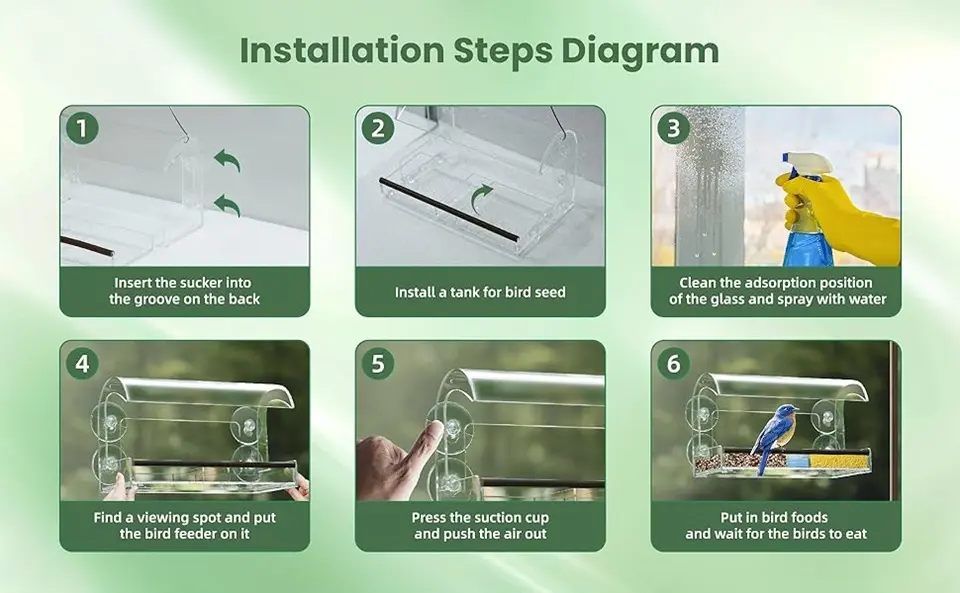 Installation Steps Diagram

1
Insert the sucker into the groove on the back

2
Install a tank for bird seed

3
Clean the adsorption position of the glass and spray with water

4
Find a viewing spot and put the bird feeder on it

5
Press the suction cup and push the air out

6
Put in bird foods and wait for the birds to eat